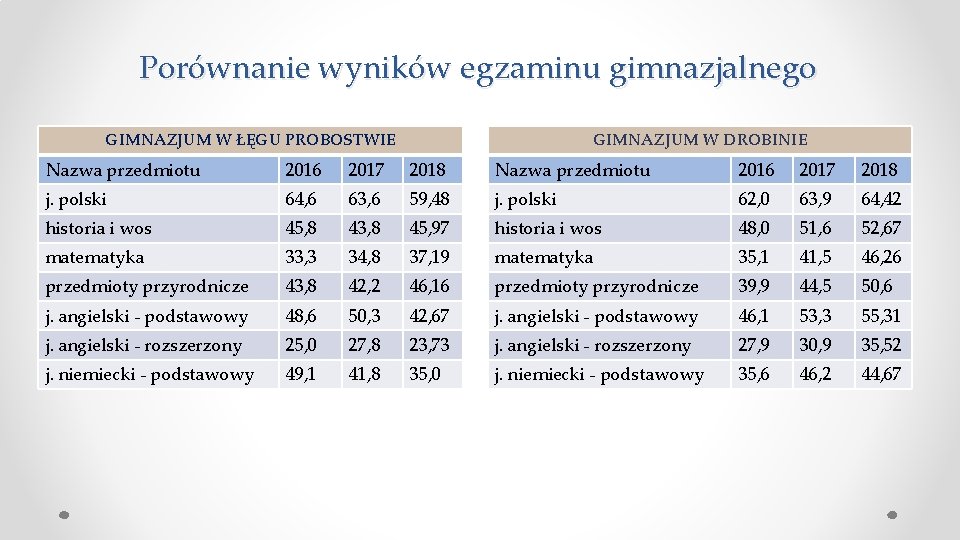 Porównanie wyników egzaminu gimnazjalnego

GIMNAZJUM W ŁĘGU PROBOSTWIE

| Nazwa przedmiotu | 2016 | 2017 | 2018 |
|---|---|---|---|
| j. polski | 64,6 | 63,6 | 59,48 |
| historia i wos | 45,8 | 43,8 | 45,97 |
| matematyka | 33,3 | 34,8 | 37,19 |
| przedmioty przyrodnicze | 43,8 | 42,2 | 46,16 |
| j. angielski - podstawowy | 48,6 | 50,3 | 42,67 |
| j. angielski - rozszerzony | 25,0 | 27,8 | 23,73 |
| j. niemiecki - podstawowy | 49,1 | 41,8 | 35,0 |

GIMNAZJUM W DROBINIE

| Nazwa przedmiotu | 2016 | 2017 | 2018 |
|---|---|---|---|
| j. polski | 62,0 | 63,9 | 64,42 |
| historia i wos | 48,0 | 51,6 | 52,67 |
| matematyka | 35,1 | 41,5 | 46,26 |
| przedmioty przyrodnicze | 39,9 | 44,5 | 50,6 |
| j. angielski - podstawowy | 46,1 | 53,3 | 55,31 |
| j. angielski - rozszerzony | 27,9 | 30,9 | 35,52 |
| j. niemiecki - podstawowy | 35,6 | 46,2 | 44,67 |